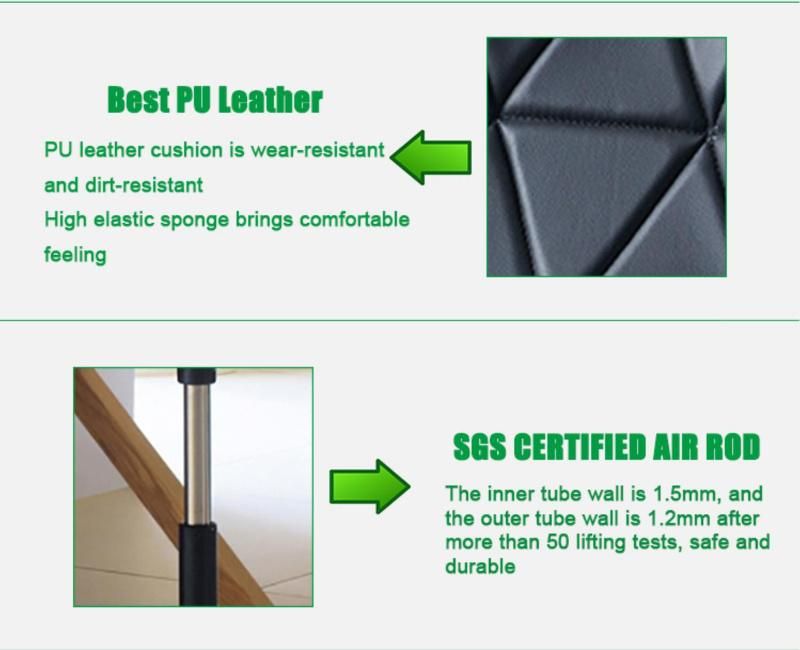 Best PU Leather

PU leather cushion is wear-resistant and dirt-resistant
High elastic sponge brings comfortable feeling

SGS CERTIFIED AIR ROD

The inner tube wall is 1.5mm, and the outer tube wall is 1.2mm after more than 50 lifting tests, safe and durable